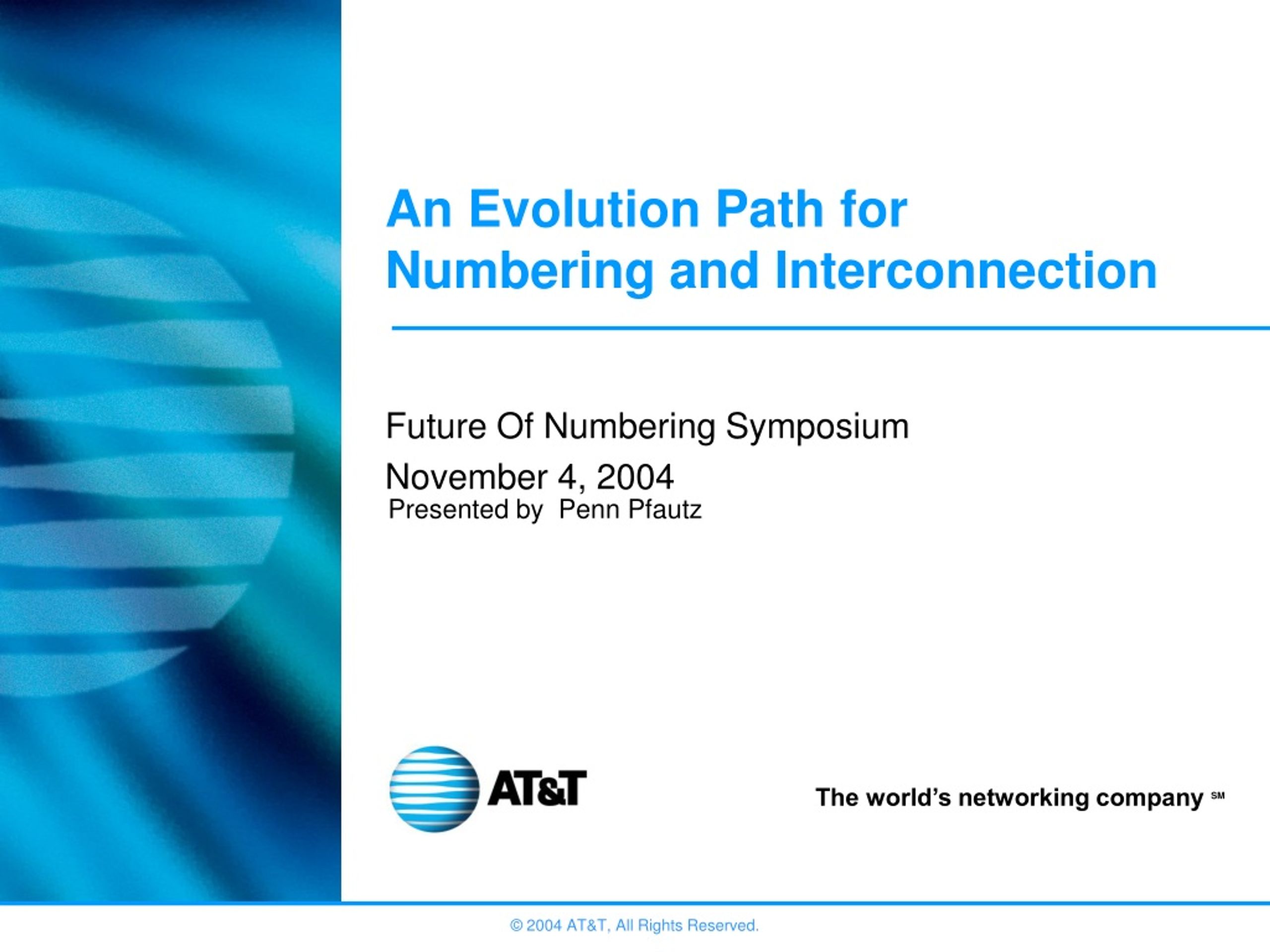 An Evolution Path for Numbering and Interconnection

Future Of Numbering Symposium

November 4, 2004

Presented by Penn Pfautz

AT&T

The world's networking company SM

© 2004 AT&T, All Rights Reserved.